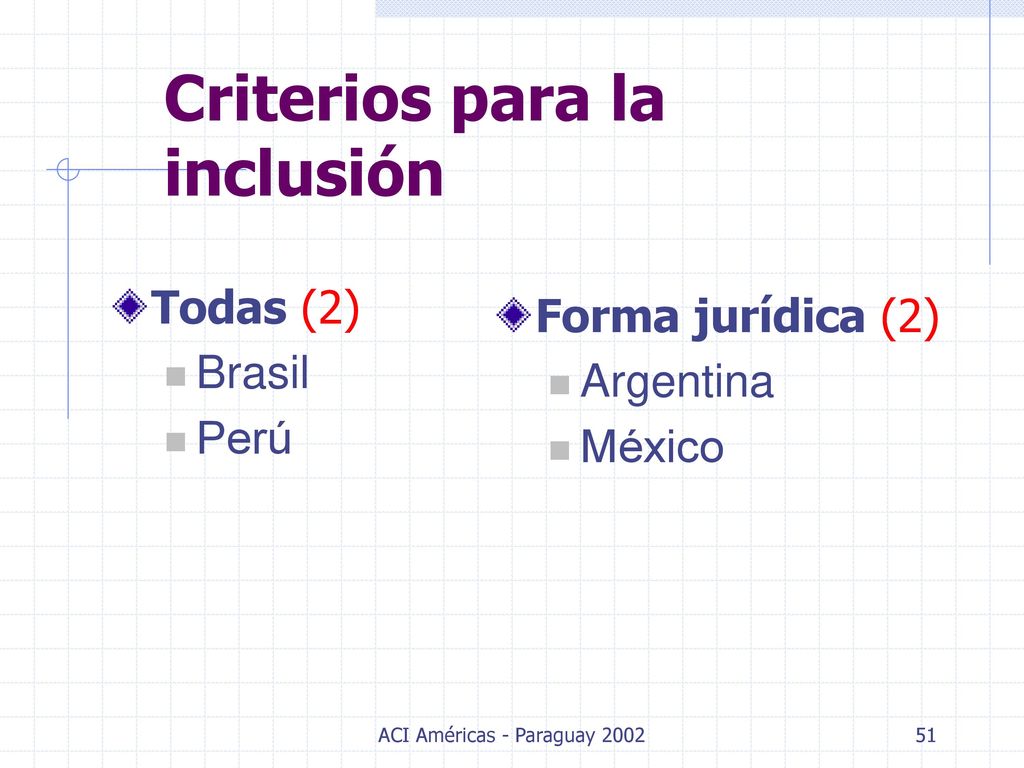 Criterios para la inclusión

Todas (2)
Brasil
Perú

Forma jurídica (2)
Argentina
México

ACI Américas - Paraguay 2002

51